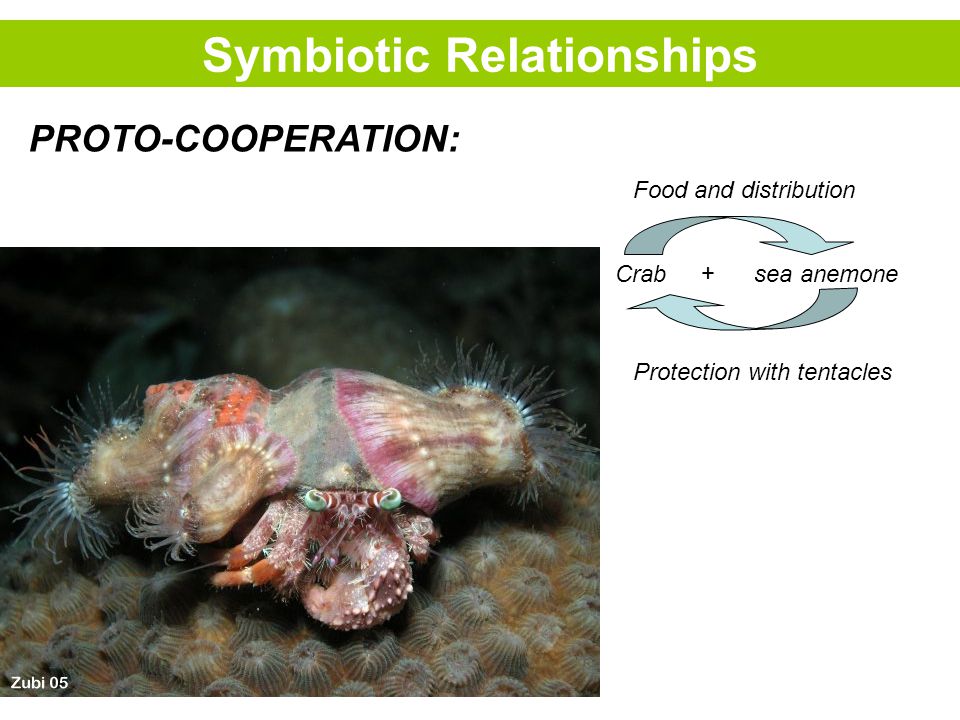 Symbiotic Relationships

PROTO-COOPERATION:

Food and distribution

Crab + sea anemone

Protection with tentacles

Zubi 05